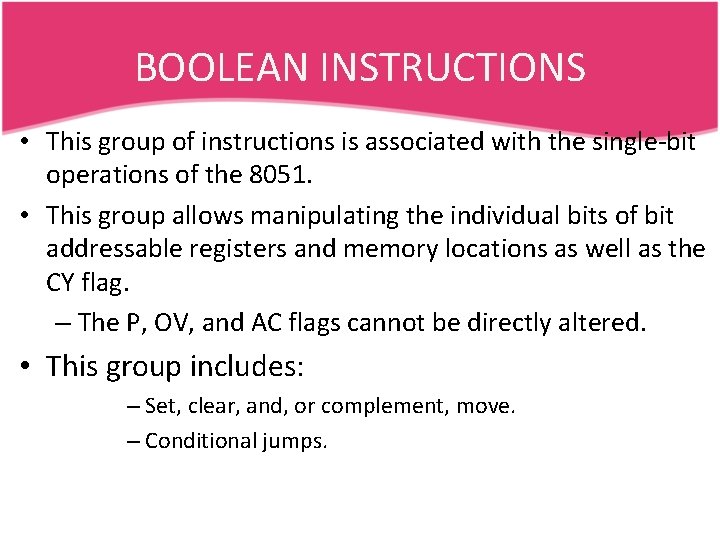 BOOLEAN INSTRUCTIONS

• This group of instructions is associated with the single-bit operations of the 8051.

• This group allows manipulating the individual bits of bit addressable registers and memory locations as well as the CY flag.

– The P, OV, and AC flags cannot be directly altered.

• This group includes:

– Set, clear, and, or complement, move.

– Conditional jumps.